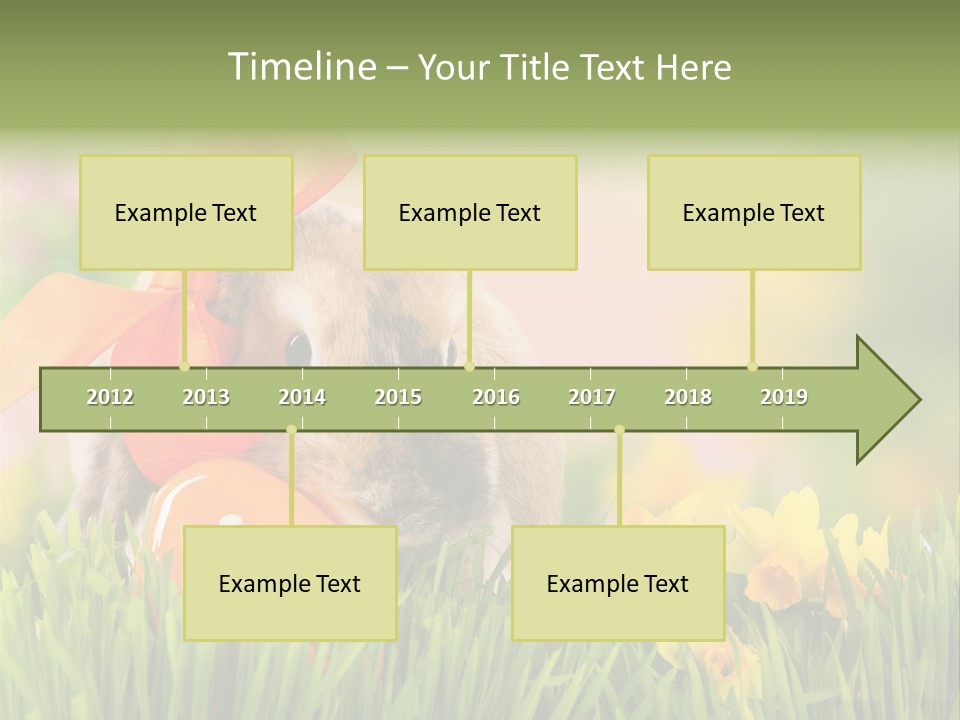 Timeline – Your Title Text Here

Example Text

Example Text

Example Text

2012 2013 2014 2015 2016 2017 2018 2019

Example Text

Example Text